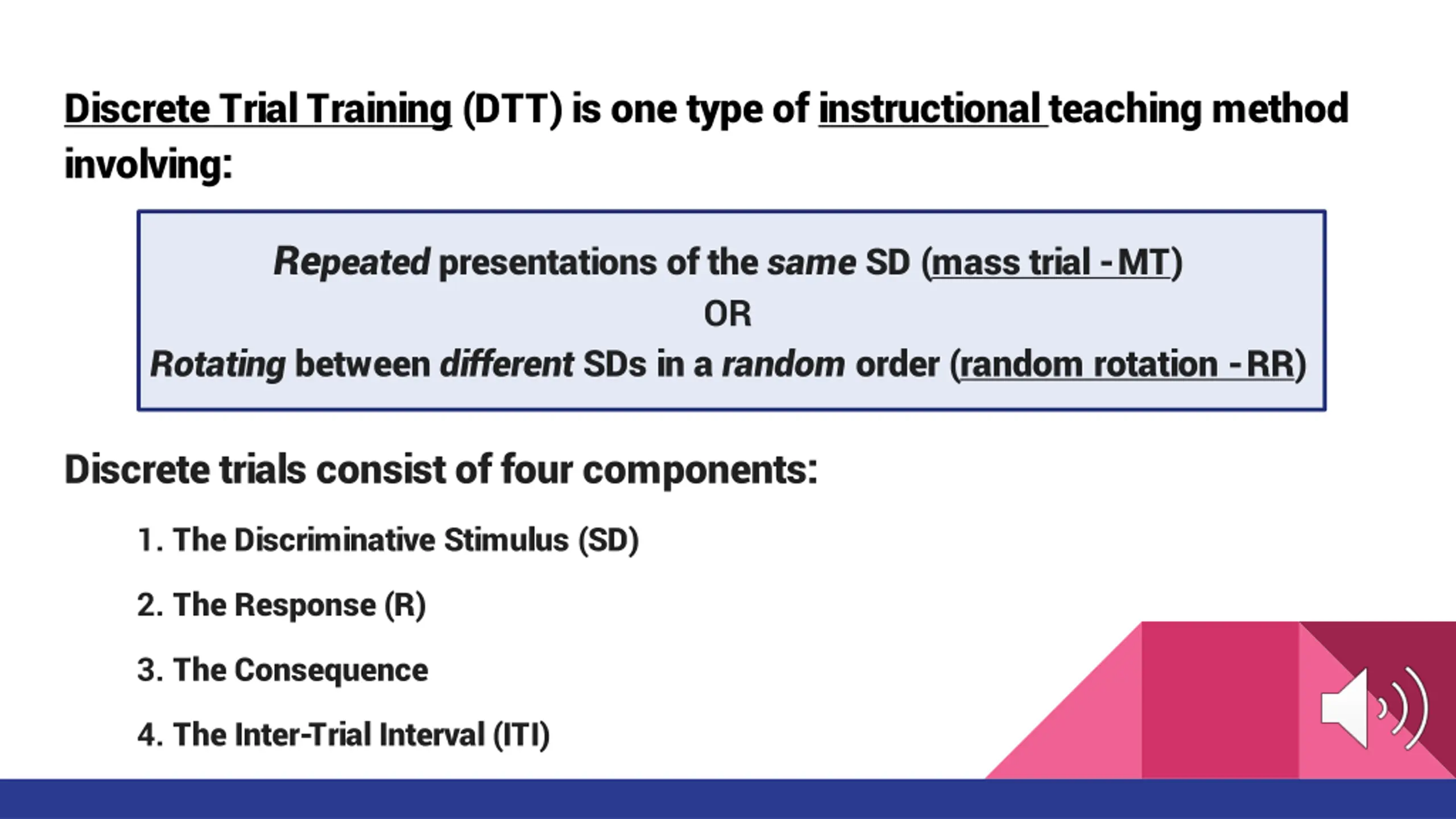 Discrete Trial Training (DTT) is one type of instructional teaching method involving:

Repeated presentations of the same SD (mass trial - MT)
OR
Rotating between different SDs in a random order (random rotation - RR)

Discrete trials consist of four components:

1. The Discriminative Stimulus (SD)
2. The Response (R)
3. The Consequence
4. The Inter-Trial Interval (ITI)